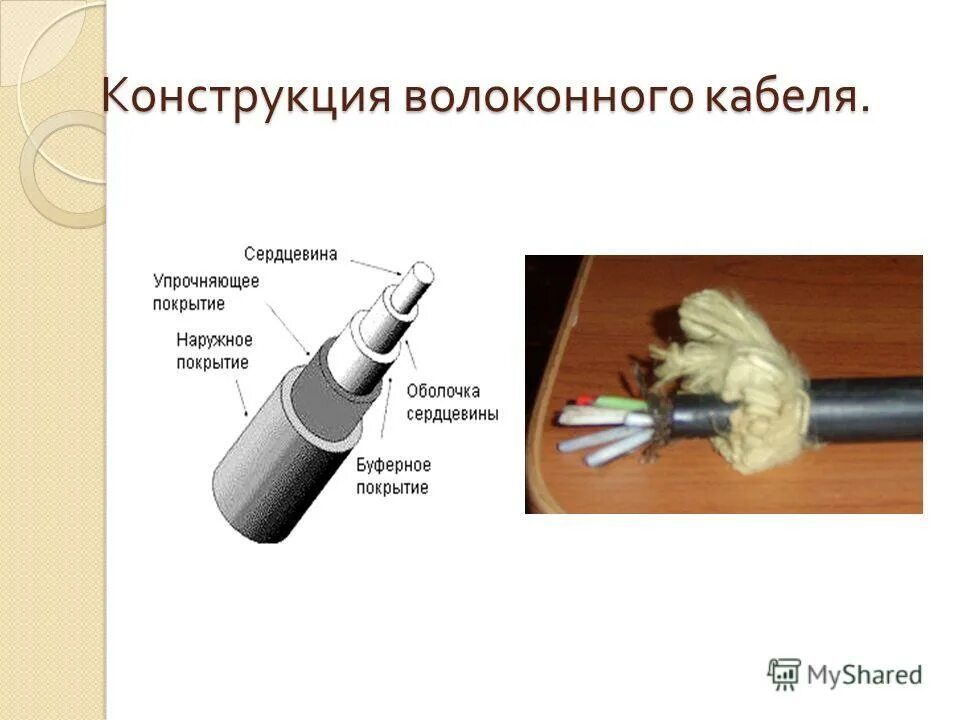 Конструкция волоконного кабеля.

Сердцевина

Упрочняющее покрытие

Наружное покрытие

Оболочка сердцевины

Буферное покрытие

MyShared